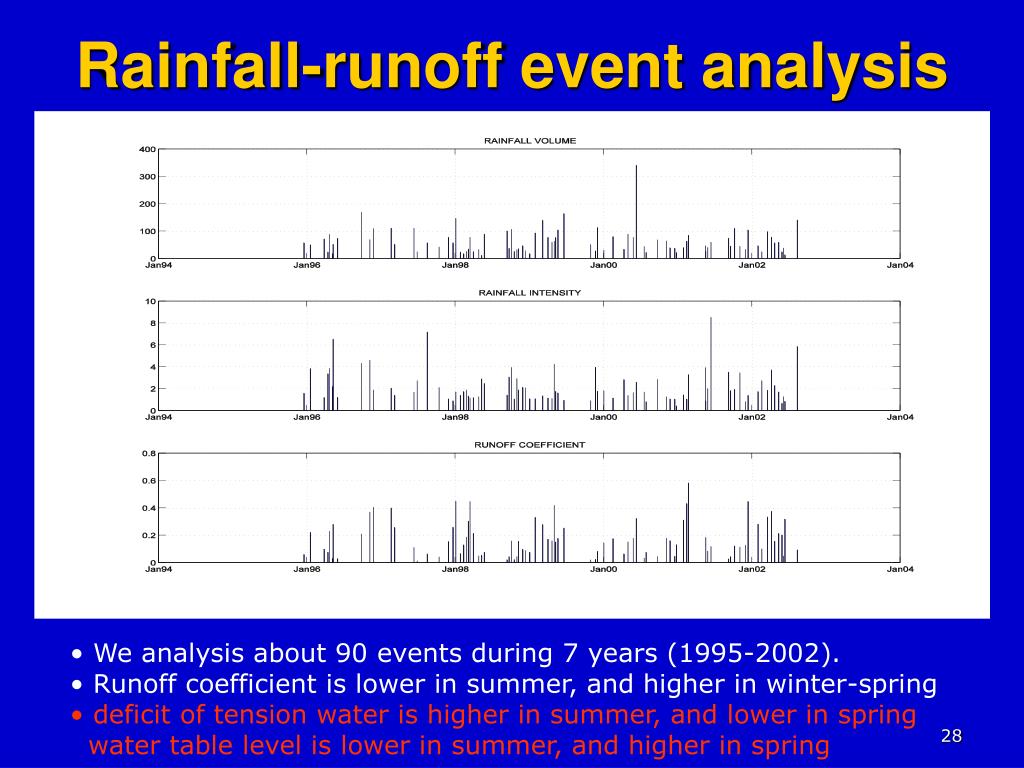 Rainfall-runoff event analysis

RAINFALL VOLUME

400
300
200
100
0
Jan94 Jan96 Jan98 Jan00 Jan02 Jan04

RAINFALL INTENSITY

10
8
6
4
2
0
Jan94 Jan96 Jan98 Jan00 Jan02 Jan04

RUNOFF COEFFICIENT

0.8
0.6
0.4
0.2
0
Jan94 Jan96 Jan98 Jan00 Jan02 Jan04

• We analysis about 90 events during 7 years (1995-2002).
• Runoff coefficient is lower in summer, and higher in winter-spring
• deficit of tension water is higher in summer, and lower in spring
water table level is lower in summer, and higher in spring

28